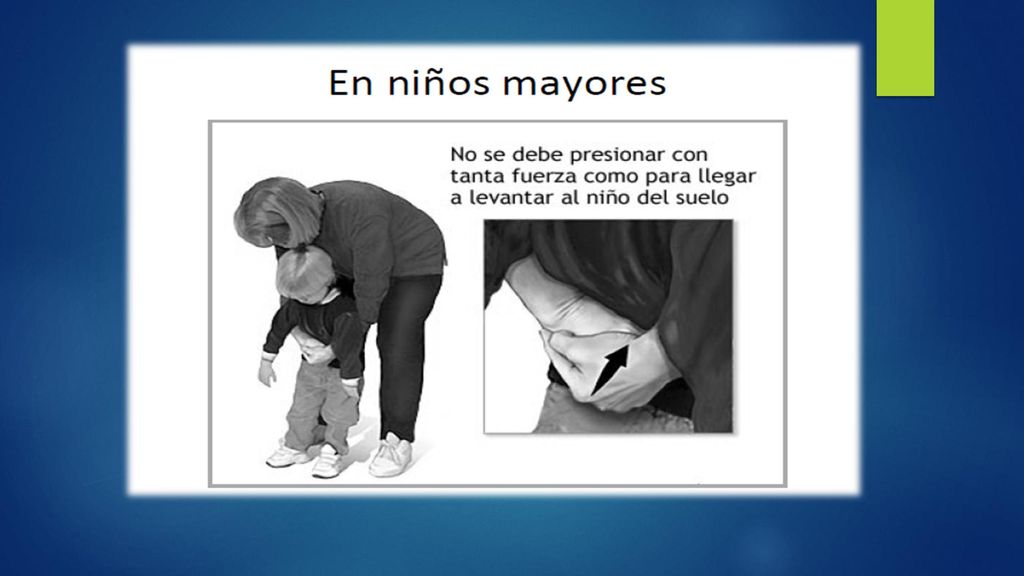 En niños mayores

No se debe presionar con tanta fuerza como para llegar a levantar al niño del suelo